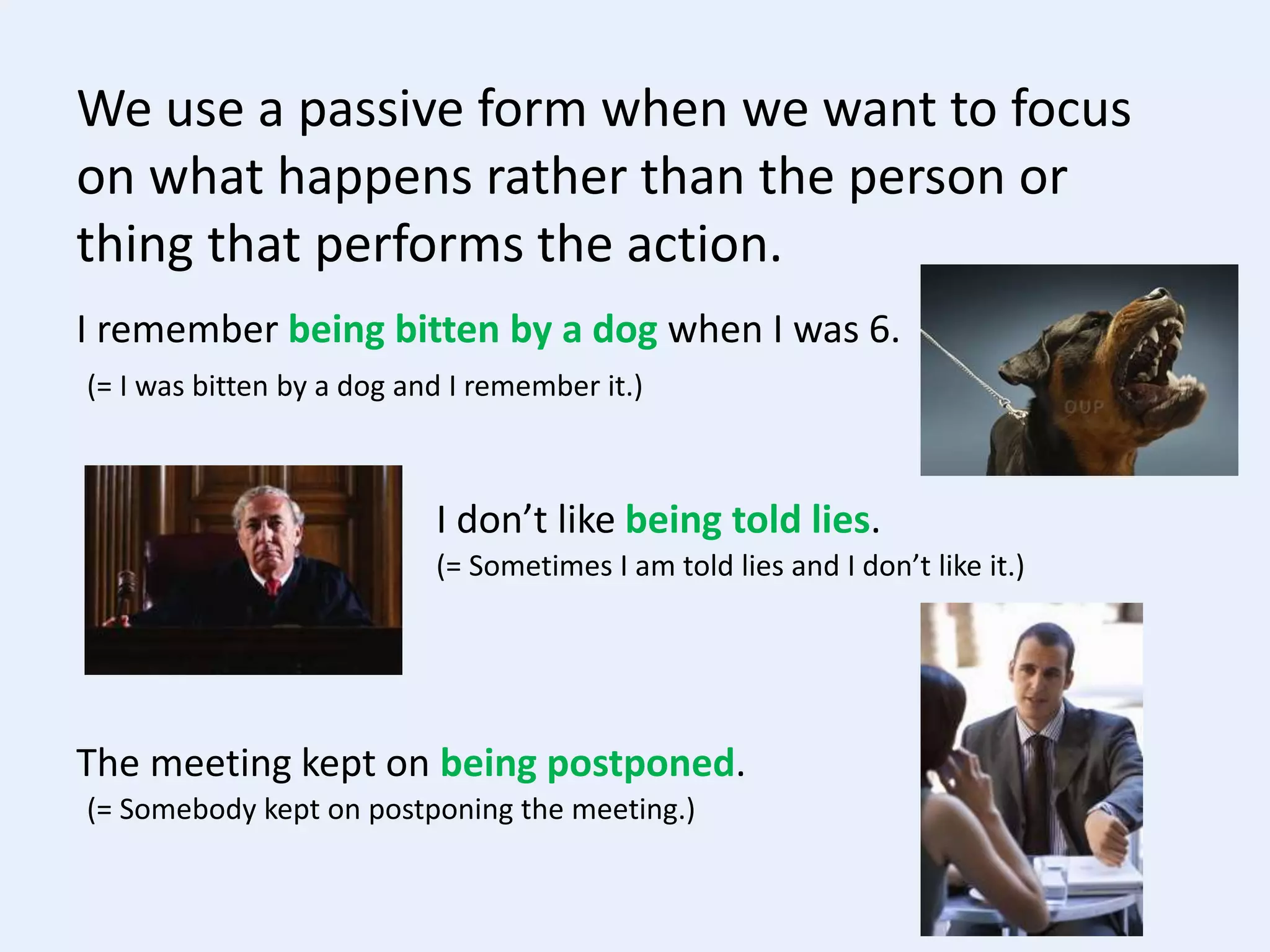 We use a passive form when we want to focus on what happens rather than the person or thing that performs the action.

I remember being bitten by a dog when I was 6.
(= I was bitten by a dog and I remember it.)

OUP

I don't like being told lies.
(= Sometimes I am told lies and I don't like it.)

The meeting kept on being postponed.
(= Somebody kept on postponing the meeting.)